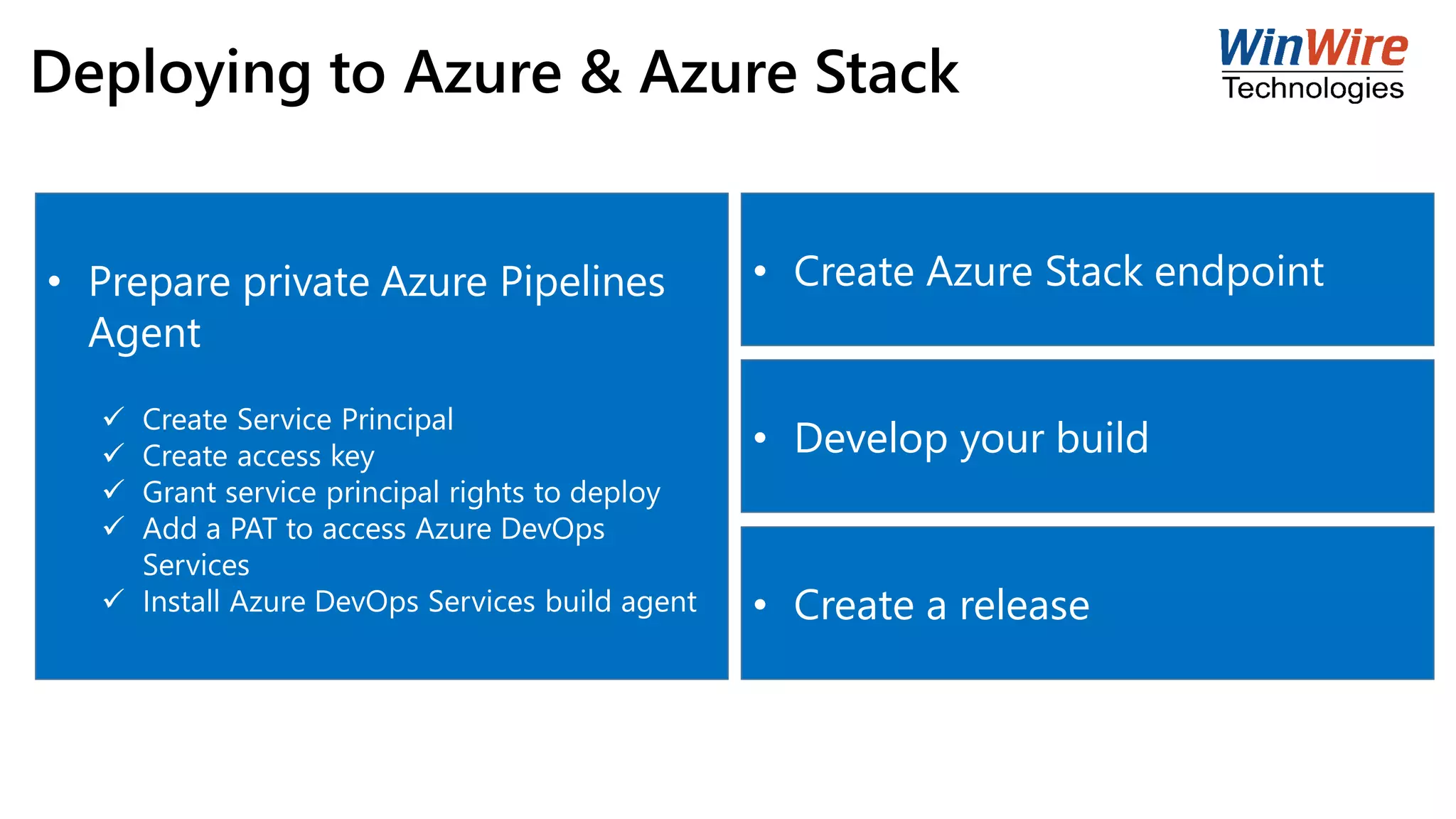 Deploying to Azure & Azure Stack

WinWire Technologies

• Prepare private Azure Pipelines Agent

✓ Create Service Principal
✓ Create access key
✓ Grant service principal rights to deploy
✓ Add a PAT to access Azure DevOps Services
✓ Install Azure DevOps Services build agent

• Create Azure Stack endpoint

• Develop your build

• Create a release